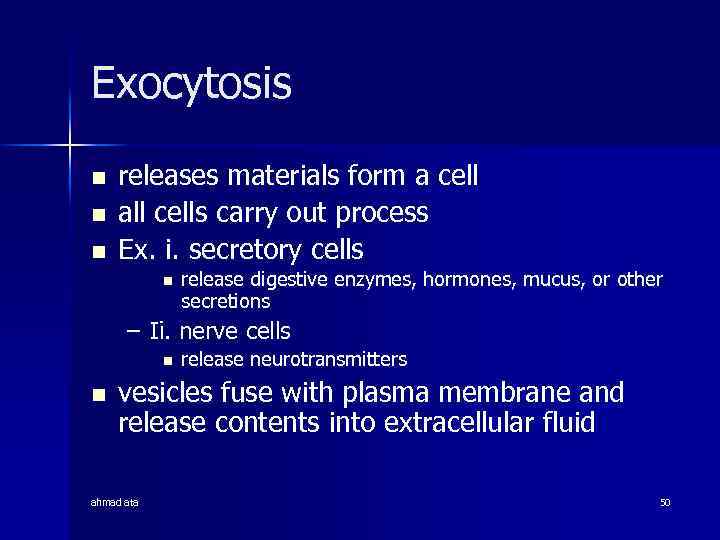 Exocytosis

- releases materials form a cell
- all cells carry out process
- Ex. i. secretory cells
  - release digestive enzymes, hormones, mucus, or other secretions
  – Ii. nerve cells
  - release neurotransmitters
- vesicles fuse with plasma membrane and release contents into extracellular fluid

ahmad ata

50